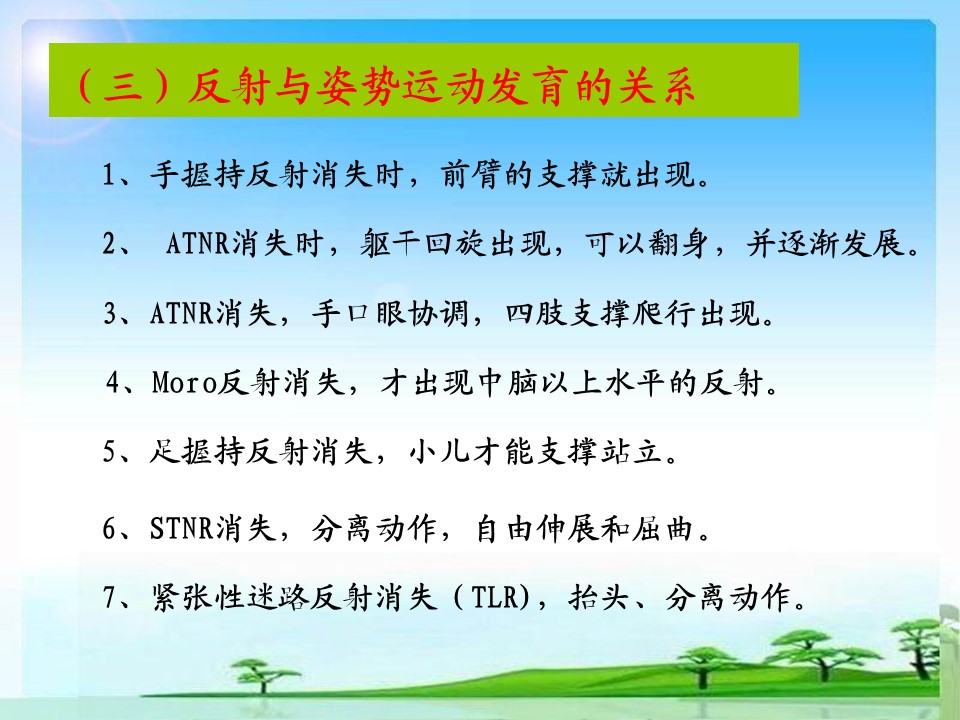 （三）反射与姿势运动发育的关系

1、手握持反射消失时，前臂的支撑就出现。

2、 ATNR消失时，躯干回旋出现，可以翻身，并逐渐发展。

3、ATNR消失，手口眼协调，四肢支撑爬行出现。

4、Moro反射消失，才出现中脑以上水平的反射。

5、足握持反射消失，小儿才能支撑站立。

6、STNR消失，分离动作，自由伸展和屈曲。

7、紧张性迷路反射消失（TLR)，抬头、分离动作。